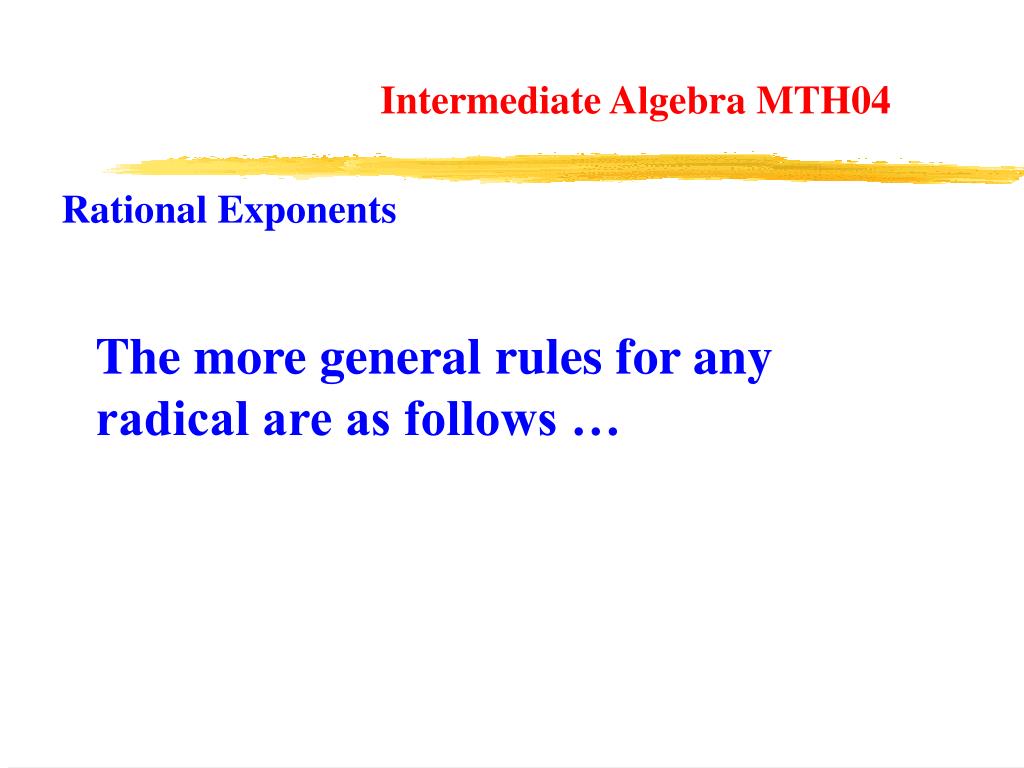 Intermediate Algebra MTH04

Rational Exponents

The more general rules for any radical are as follows …